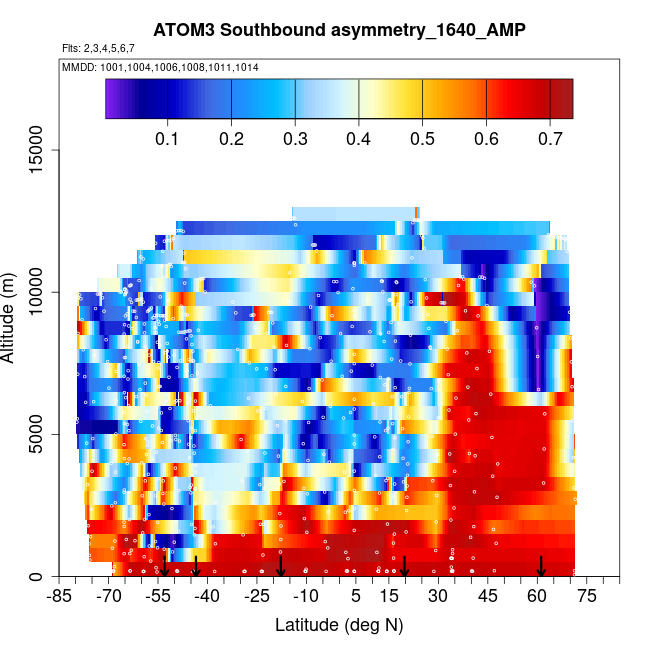 ATOM3 Southbound asymmetry_1640_AMP

Flts: 2,3,4,5,6,7

MMDD: 1001,1004,1006,1008,1011,1014

0.1 0.2 0.3 0.4 0.5 0.6 0.7

Altitude (m)

0
5000
10000
15000

-85 -70 -55 -40 -25 -10 5 15 30 45 60 75

Latitude (deg N)